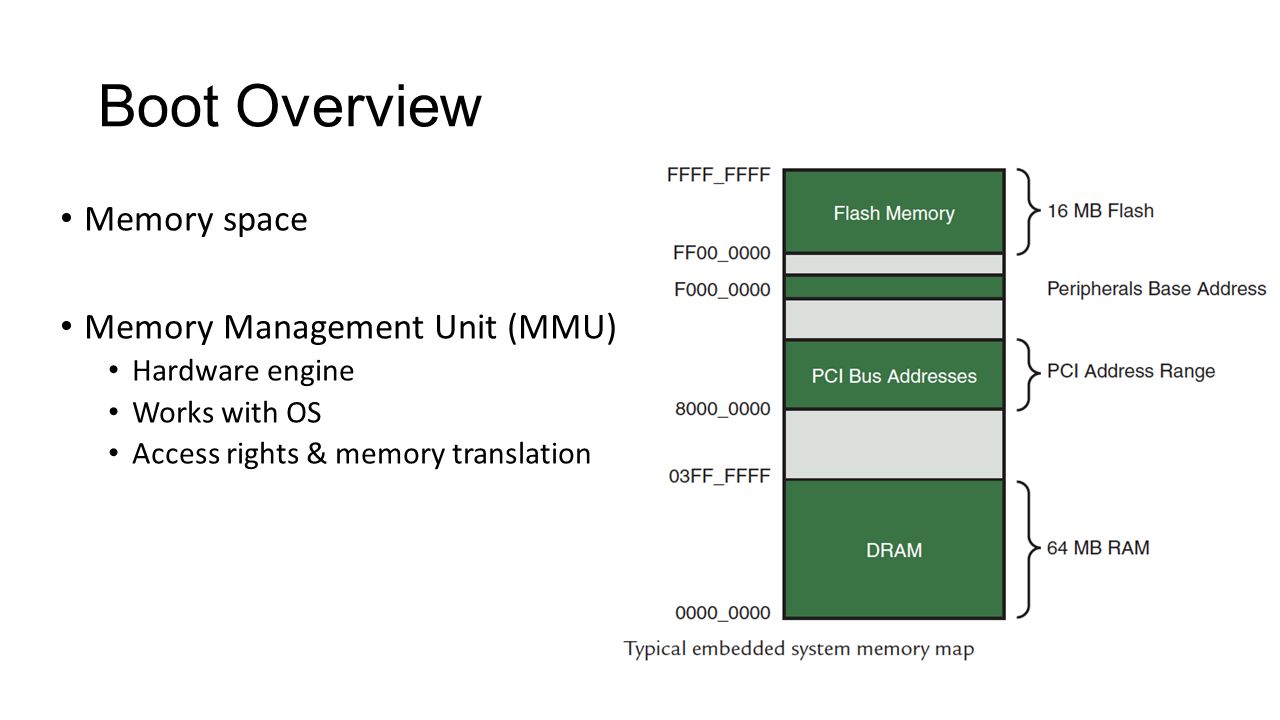 Boot Overview

• Memory space

• Memory Management Unit (MMU)
  • Hardware engine
  • Works with OS
  • Access rights & memory translation

FFFF_FFFF
Flash Memory
16 MB Flash
FF00_0000
F000_0000
Peripherals Base Address
PCI Bus Addresses
PCI Address Range
8000_0000
03FF_FFFF
DRAM
64 MB RAM
0000_0000

Typical embedded system memory map